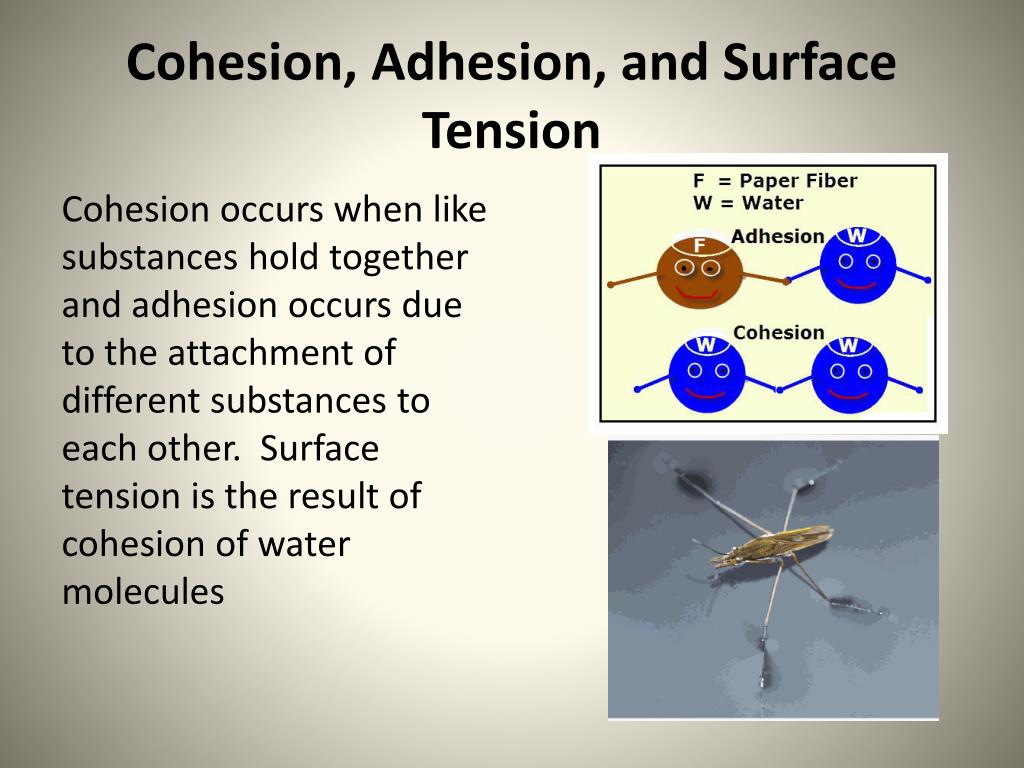 Cohesion, Adhesion, and Surface Tension

Cohesion occurs when like substances hold together and adhesion occurs due to the attachment of different substances to each other. Surface tension is the result of cohesion of water molecules

F = Paper Fiber
W = Water

Adhesion

F

W

Cohesion

W

W